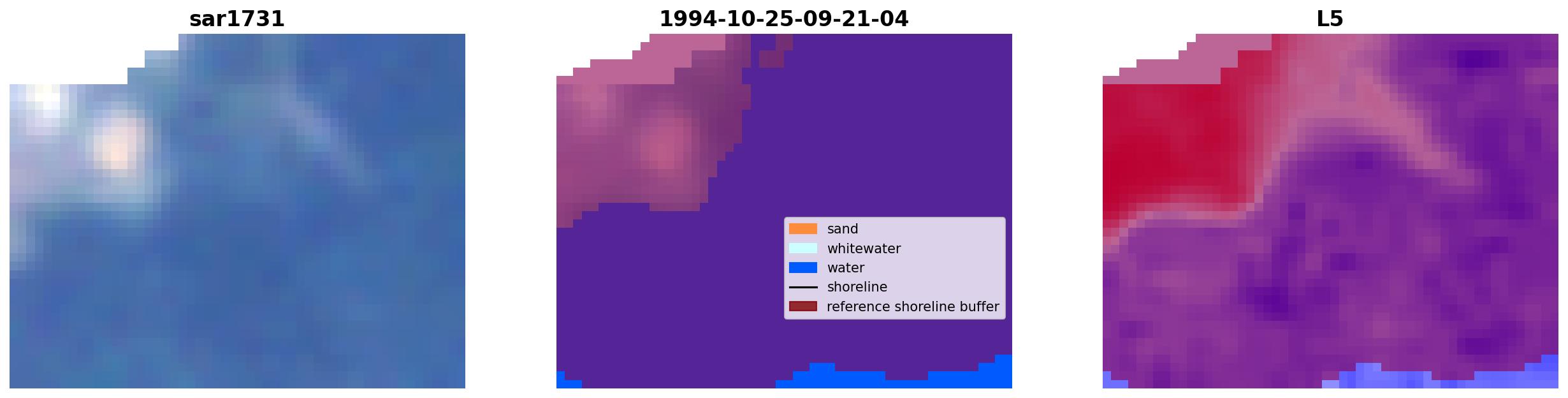 sar1731

1994-10-25-09-21-04

sand
whitewater
water
shoreline
reference shoreline buffer

L5